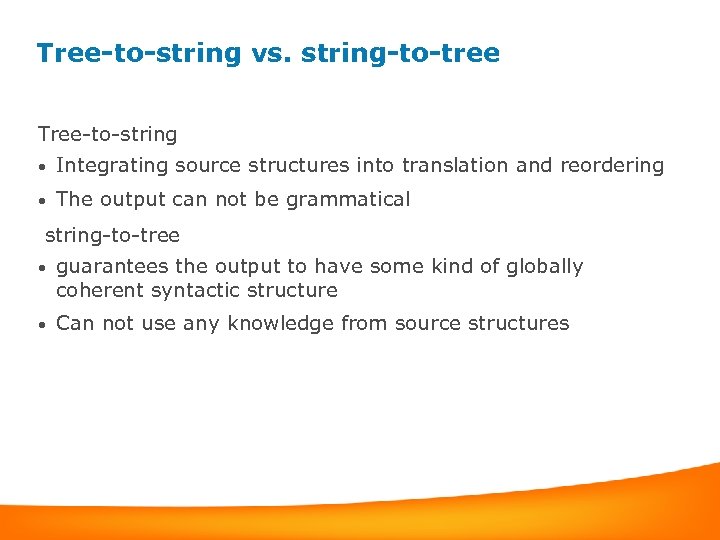 Tree-to-string vs. string-to-tree

Tree-to-string

• Integrating source structures into translation and reordering

• The output can not be grammatical

string-to-tree

• guarantees the output to have some kind of globally coherent syntactic structure

• Can not use any knowledge from source structures